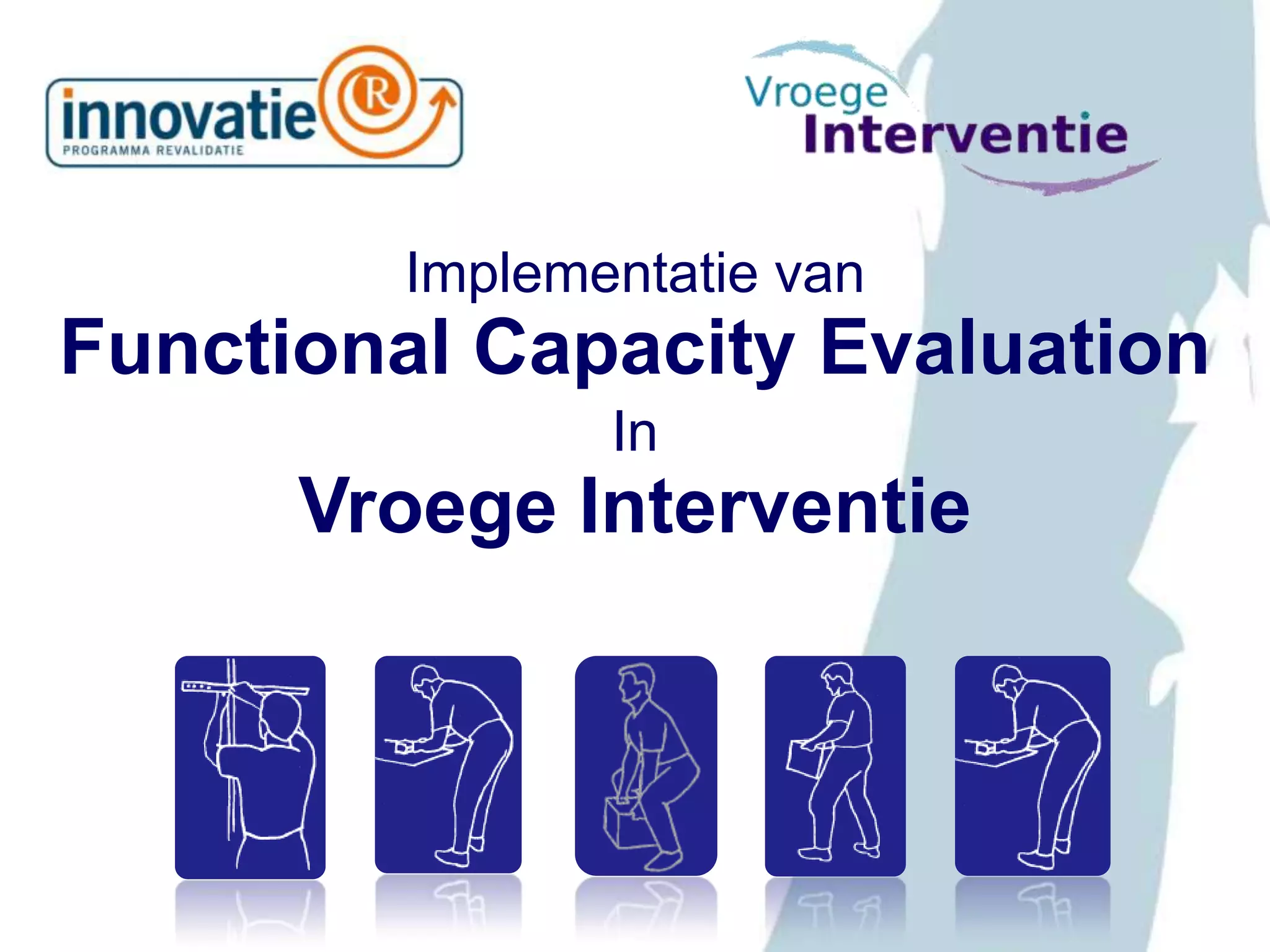 innovatie R
PROGRAMMA REVALIDATIE

Vroege
Interventie

Implementatie van
Functional Capacity Evaluation
In
Vroege Interventie